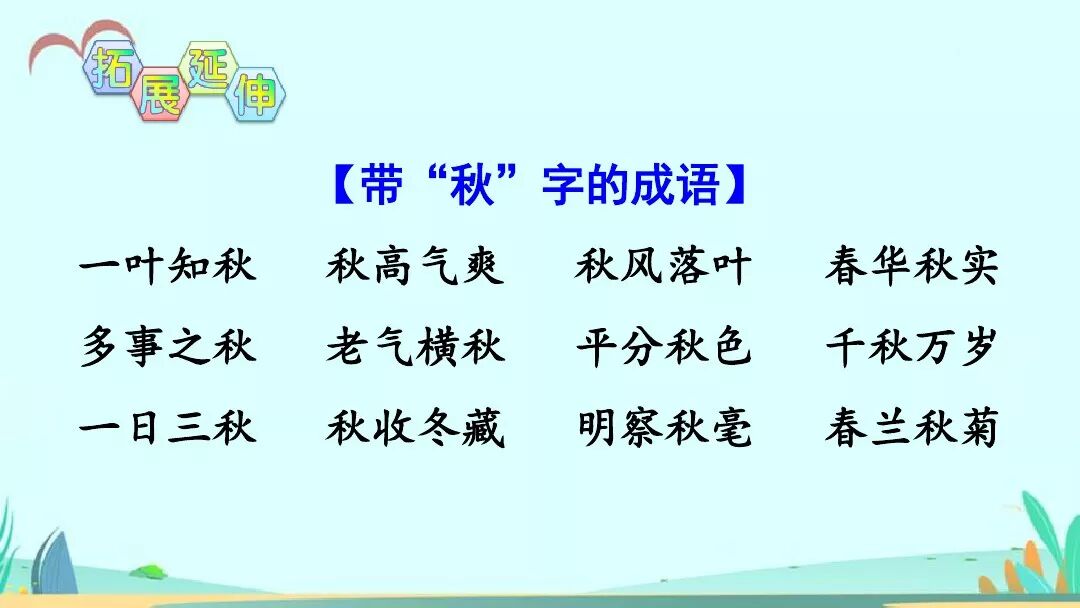 拓展延伸

【带“秋”字的成语】

一叶知秋 秋高气爽 秋风落叶 春华秋实

多事之秋 老气横秋 平分秋色 千秋万岁

一日三秋 秋收冬藏 明察秋毫 春兰秋菊